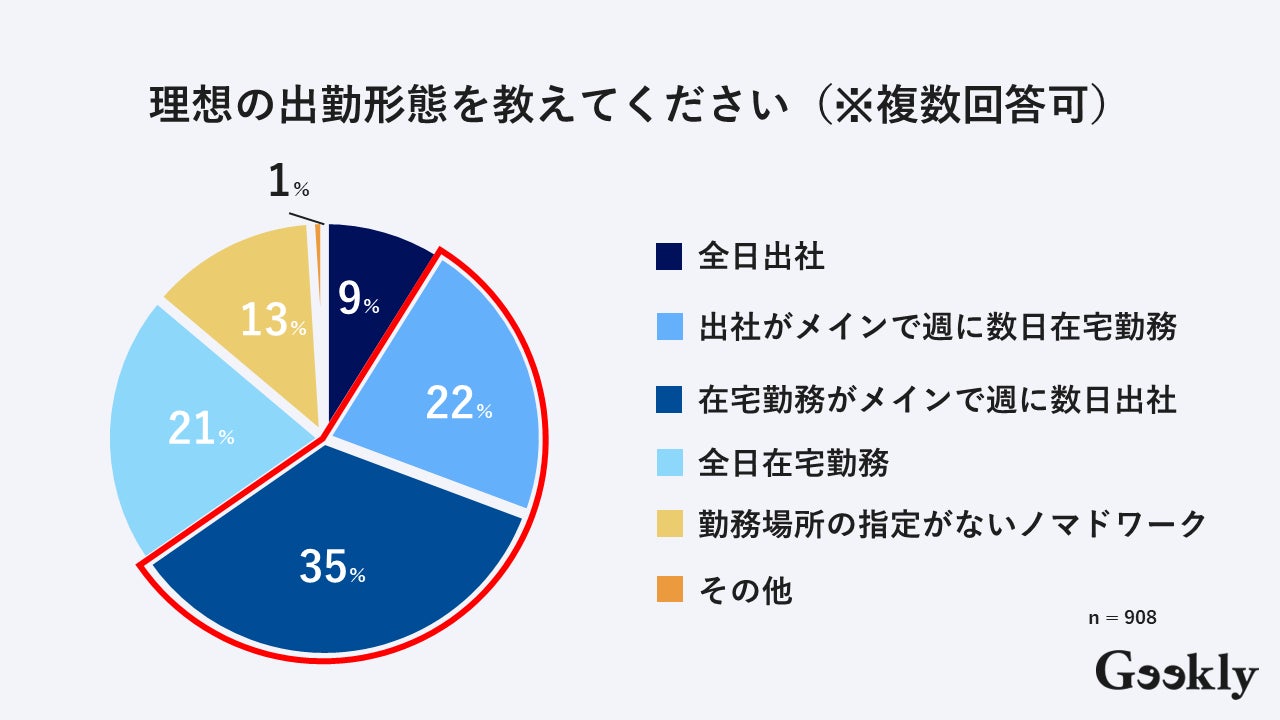 理想の出勤形態を教えてください（※複数回答可）

1%

9%

22%

35%

21%

13%

全日出社

出社がメインで週に数日在宅勤務

在宅勤務がメインで週に数日出社

全日在宅勤務

勤務場所の指定がないノマドワーク

その他

n = 908

Geekly